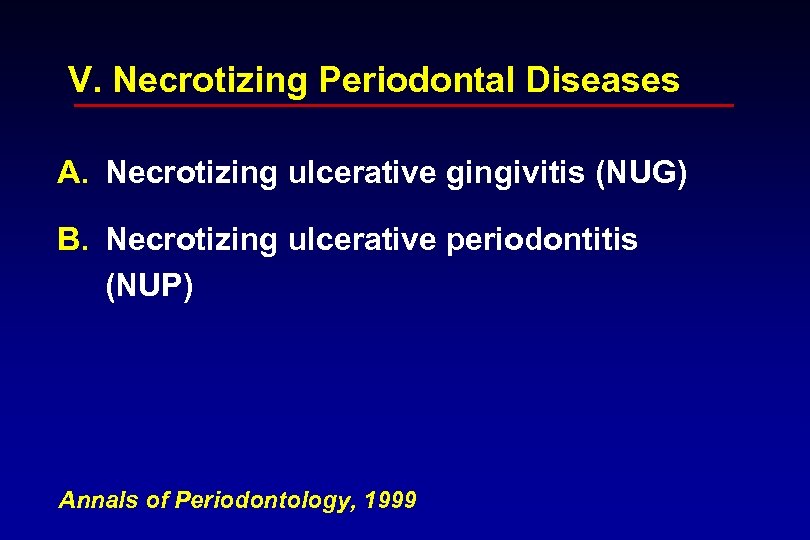 V. Necrotizing Periodontal Diseases

A. Necrotizing ulcerative gingivitis (NUG)

B. Necrotizing ulcerative periodontitis (NUP)

Annals of Periodontology, 1999